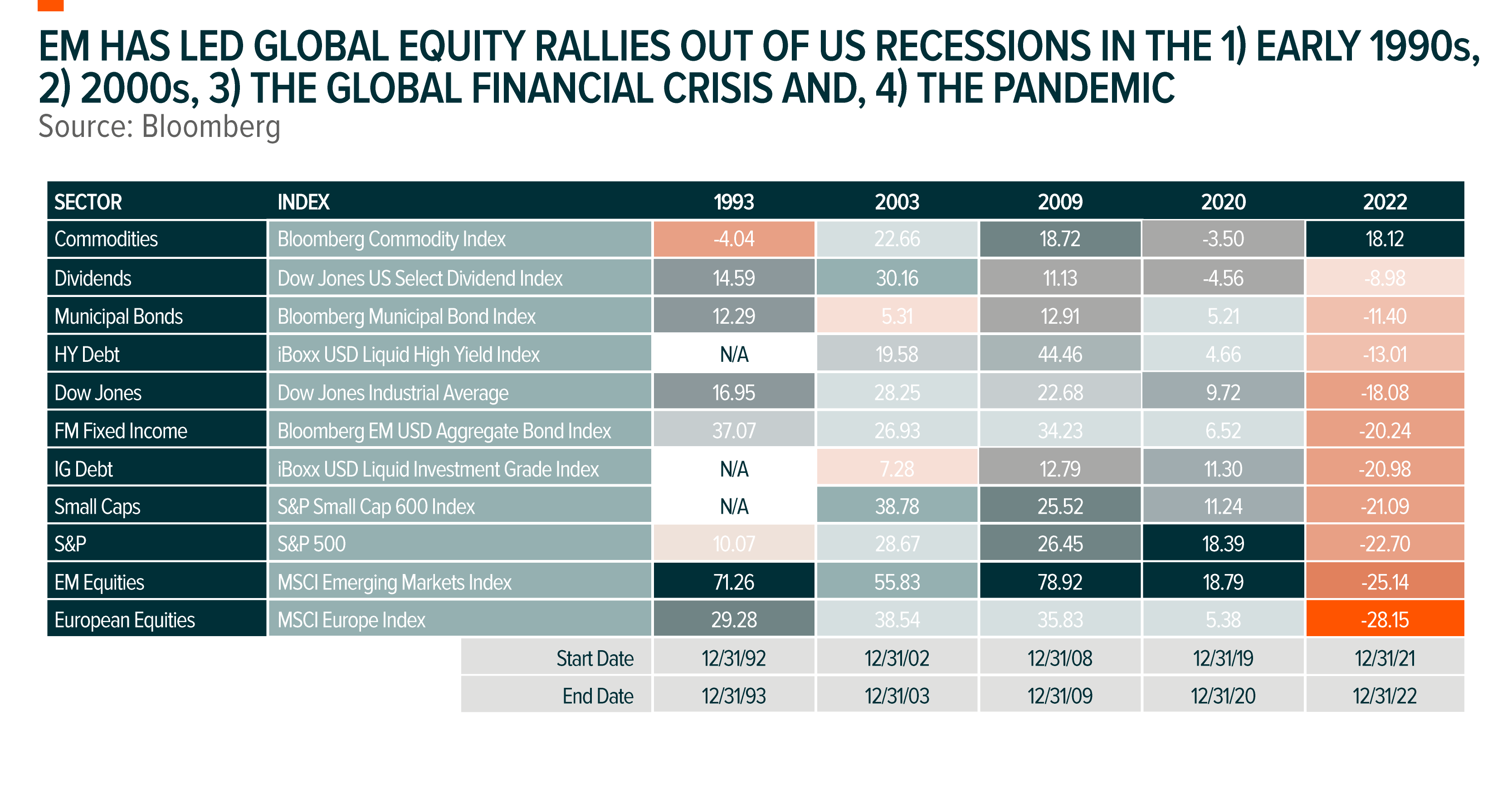 EM HAS LED GLOBAL EQUITY RALLIES OUT OF US RECESSIONS IN THE 1) EARLY 1990s, 2) 2000s, 3) THE GLOBAL FINANCIAL CRISIS AND, 4) THE PANDEMIC
Source: Bloomberg

| SECTOR | INDEX | 1993 | 2003 | 2009 | 2020 | 2022 |
|---|---|---|---|---|---|---|
| Commodities | Bloomberg Commodity Index | -4.04 | 22.66 | 18.72 | -3.50 | 18.12 |
| Dividends | Dow Jones US Select Dividend Index | 14.59 | 30.16 | 11.13 | -4.56 | -8.98 |
| Municipal Bonds | Bloomberg Municipal Bond Index | 12.29 | 5.31 | 12.91 | 5.21 | -11.40 |
| HY Debt | iBoxx USD Liquid High Yield Index | N/A | 19.58 | 44.46 | 4.66 | -13.01 |
| Dow Jones | Dow Jones Industrial Average | 16.95 | 28.25 | 22.68 | 9.72 | -18.08 |
| FM Fixed Income | Bloomberg EM USD Aggregate Bond Index | 37.07 | 26.93 | 34.23 | 6.52 | -20.24 |
| IG Debt | iBoxx USD Liquid Investment Grade Index | N/A | 7.28 | 12.79 | 11.30 | -20.98 |
| Small Caps | S&P Small Cap 600 Index | N/A | 38.78 | 25.52 | 11.24 | -21.09 |
| S&P | S&P 500 | 10.07 | 28.67 | 26.45 | 18.39 | -22.70 |
| EM Equities | MSCI Emerging Markets Index | 71.26 | 55.83 | 78.92 | 18.79 | -25.14 |
| European Equities | MSCI Europe Index | 29.28 | 38.54 | 35.83 | 5.38 | -28.15 |
| | Start Date | 12/31/92 | 12/31/02 | 12/31/08 | 12/31/19 | 12/31/21 |
| | End Date | 12/31/93 | 12/31/03 | 12/31/09 | 12/31/20 | 12/31/22 |